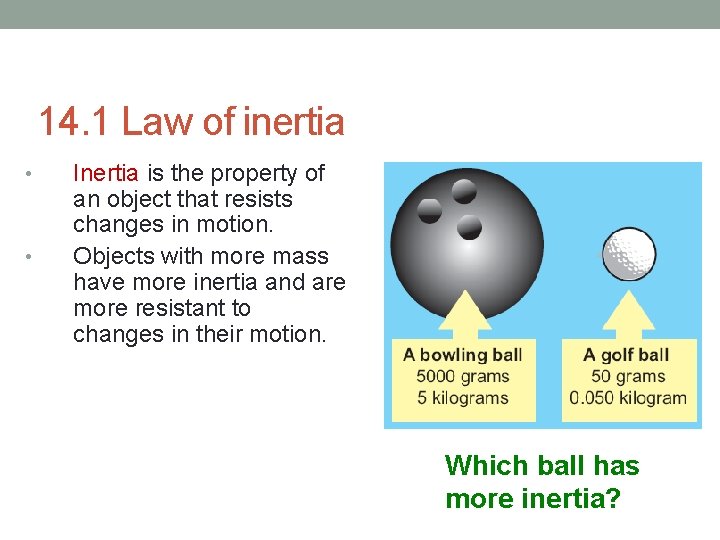 14.1 Law of inertia

• Inertia is the property of an object that resists changes in motion.
• Objects with more mass have more inertia and are more resistant to changes in their motion.

A bowling ball
5000 grams
5 kilograms

A golf ball
50 grams
0.050 kilogram

Which ball has more inertia?